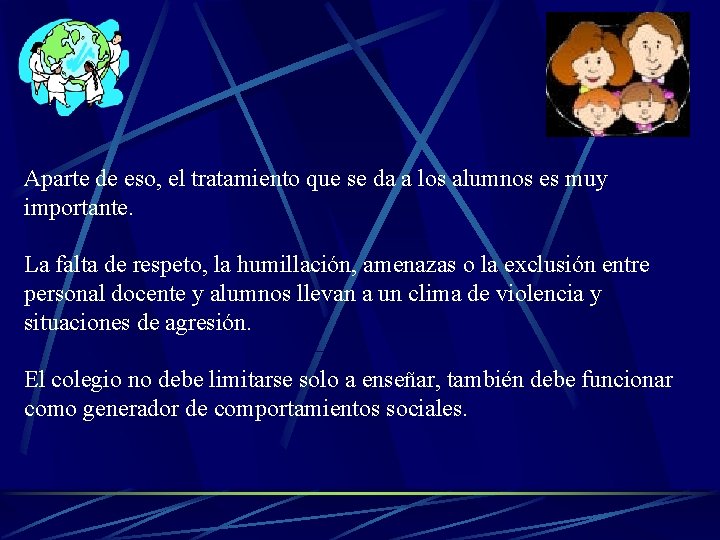 Aparte de eso, el tratamiento que se da a los alumnos es muy importante.

La falta de respeto, la humillación, amenazas o la exclusión entre personal docente y alumnos llevan a un clima de violencia y situaciones de agresión.

El colegio no debe limitarse solo a enseñar, también debe funcionar como generador de comportamientos sociales.